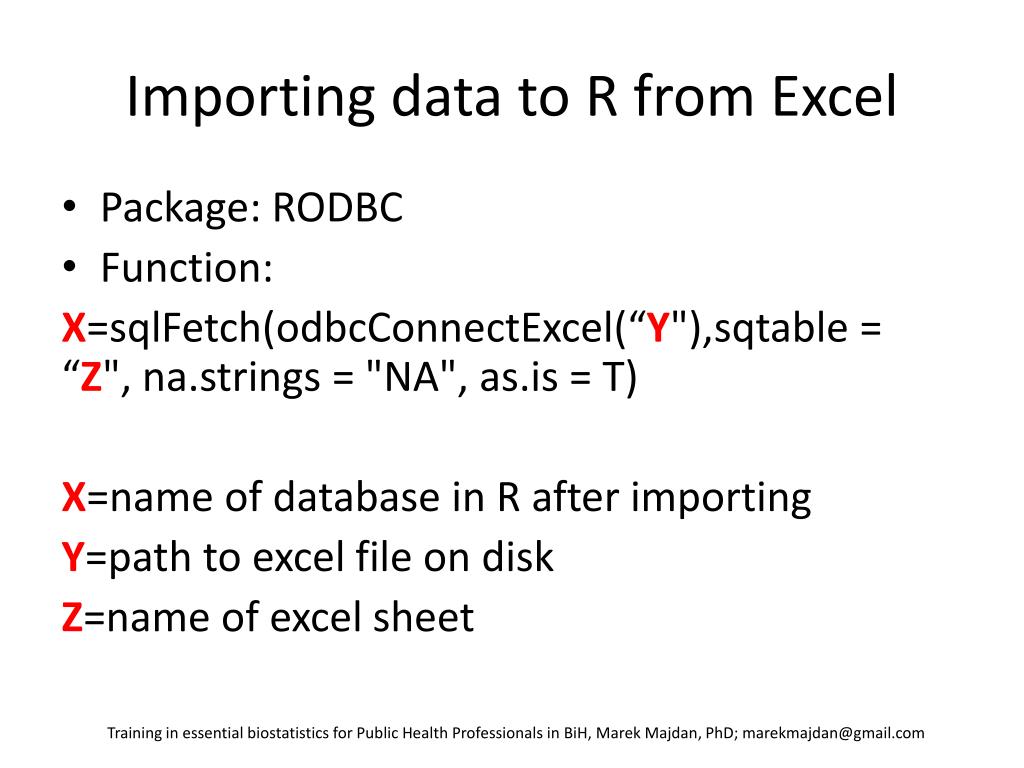 Importing data to R from Excel

• Package: RODBC
• Function:

X=sqlFetch(odbcConnectExcel(“Y"),sqtable = “Z", na.strings = "NA", as.is = T)

X=name of database in R after importing
Y=path to excel file on disk
Z=name of excel sheet

Training in essential biostatistics for Public Health Professionals in BiH, Marek Majdan, PhD; marekmajdan@gmail.com